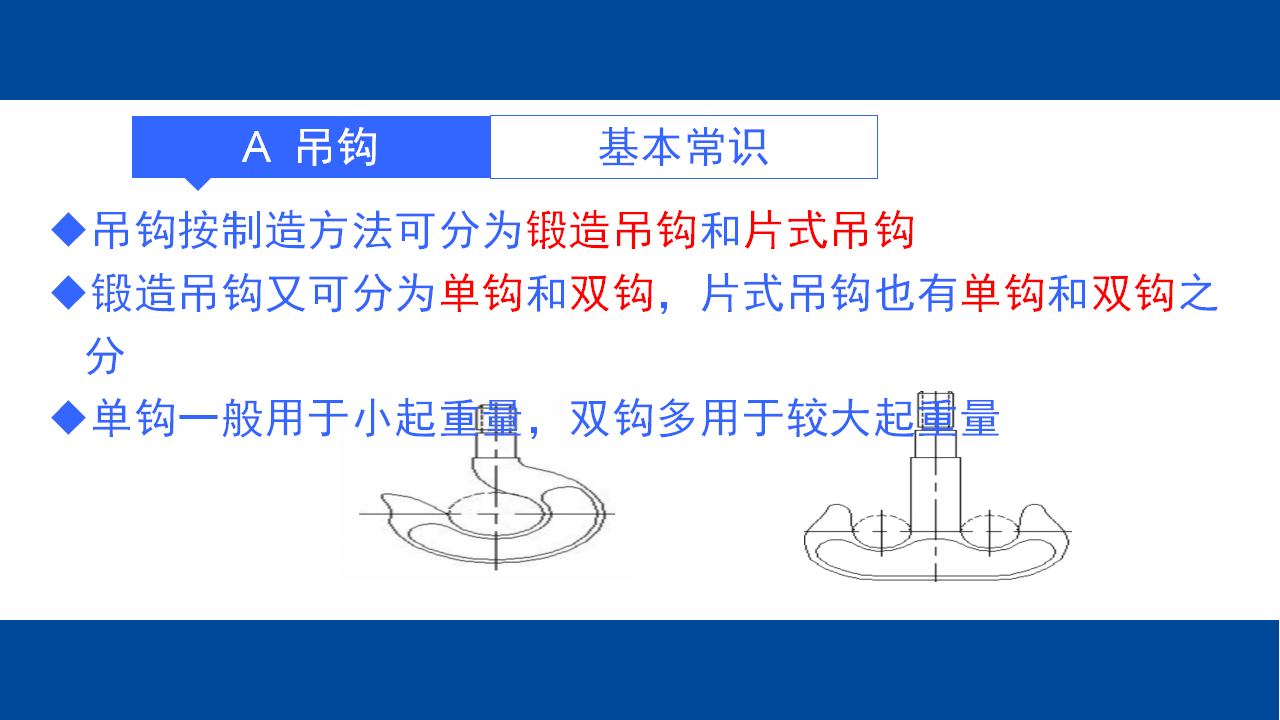 A 吊钩

基本常识

◆吊钩按制造方法可分为锻造吊钩和片式吊钩

◆锻造吊钩又可分为单钩和双钩，片式吊钩也有单钩和双钩之分

◆单钩一般用于小起重量，双钩多用于较大起重量